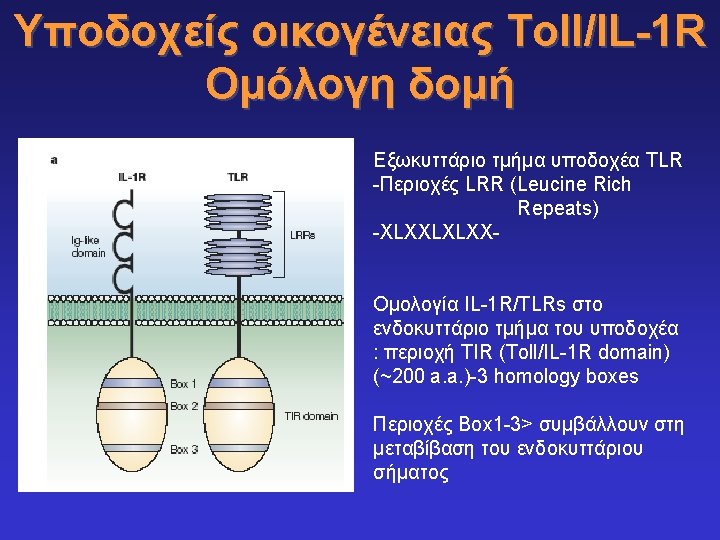 Υποδοχείς οικογένειας Toll/IL-1R
Ομόλογη δομή

a

IL-1R

TLR

Ig-like domain

LRRs

Box 1

Box 2

Box 3

TIR domain

Εξωκυττάριο τμήμα υποδοχέα TLR
-Περιοχές LRR (Leucine Rich Repeats)
-XLXXLXLXX-

Ομολογία IL-1R/TLRs στο ενδοκυττάριο τμήμα του υποδοχέα : περιοχή TIR (Toll/IL-1R domain) (~200 a.a.)-3 homology boxes

Περιοχές Box1-3> συμβάλλουν στη μεταβίβαση του ενδοκυττάριου σήματος